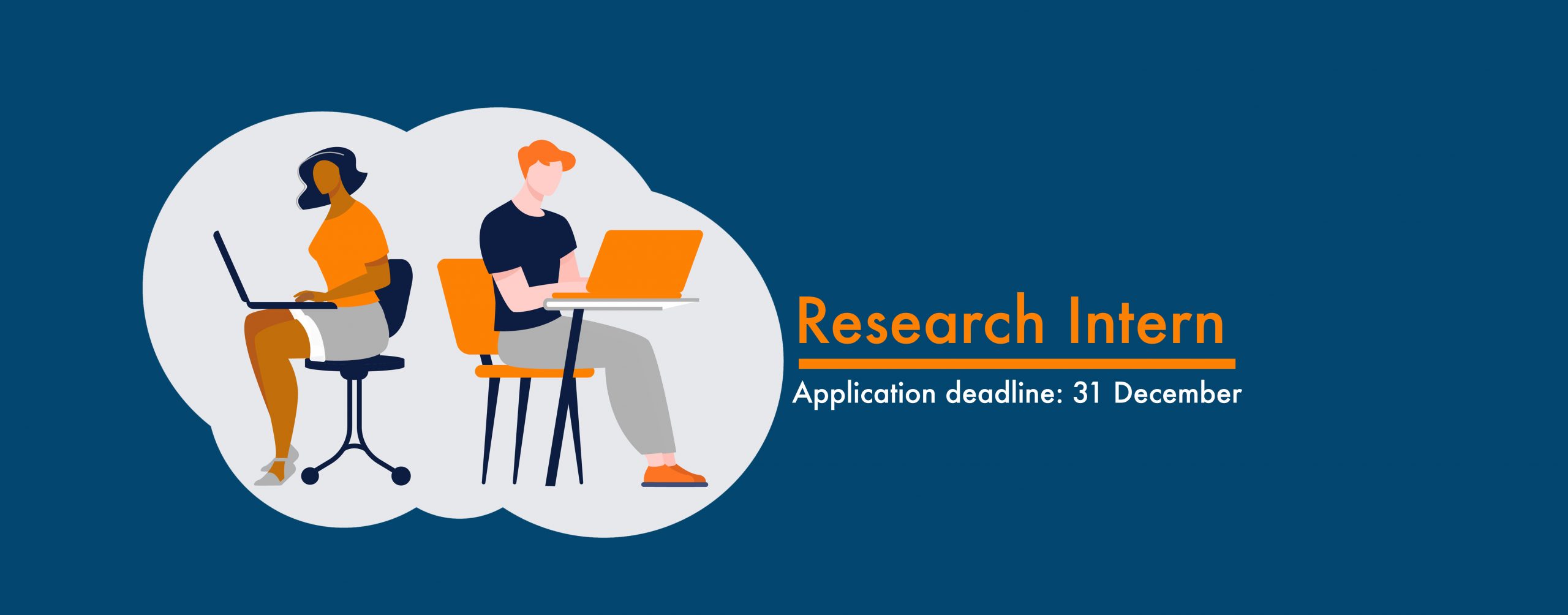 Research Intern

Application deadline: 31 December